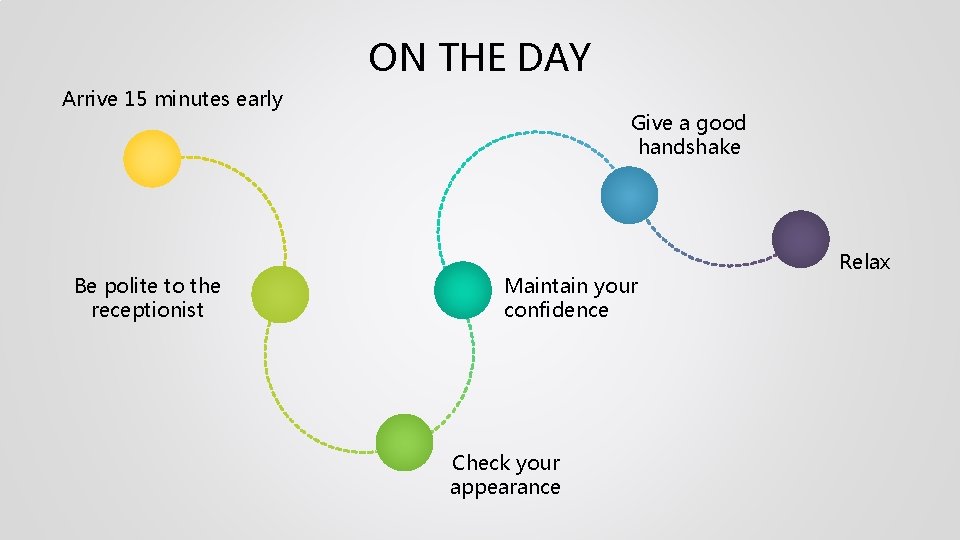 ON THE DAY

Arrive 15 minutes early

Be polite to the receptionist

Check your appearance

Maintain your confidence

Give a good handshake

Relax